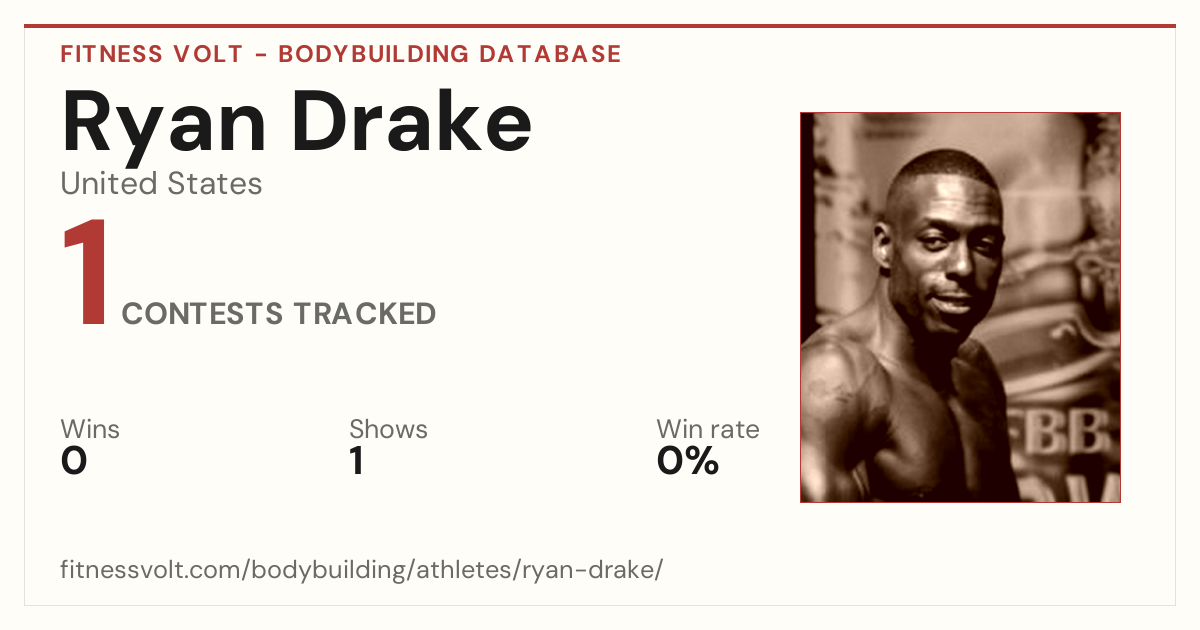 FITNESS VOLT - BODYBUILDING DATABASE

Ryan Drake

United States

1 CONTESTS TRACKED

Wins
0

Shows
1

Win rate
0%

BB

fitnessvolt.com/bodybuilding/athletes/ryan-drake/